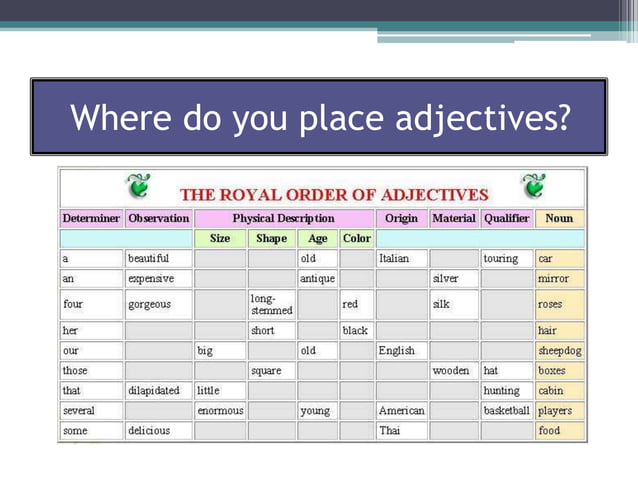 Where do you place adjectives?

THE ROYAL ORDER OF ADJECTIVES

| Determiner | Observation | Physical Description | | | | Origin | Material | Qualifier | Noun |
|---|---|---|---|---|---|---|---|---|---|
| | | Size | Shape | Age | Color | | | | |
| a | beautiful | | | old | | Italian | | touring | car |
| an | expensive | | | antique | | | silver | | mirror |
| four | gorgeous | | long-stemmed | | red | | silk | | roses |
| her | | | short | | black | | | | hair |
| our | | big | | old | | English | | | sheepdog |
| those | | | square | | | | wooden | hat | boxes |
| that | dilapidated | little | | | | | | hunting | cabin |
| several | | enormous | | young | | American | | basketball | players |
| some | delicious | | | | | Thai | | | food |